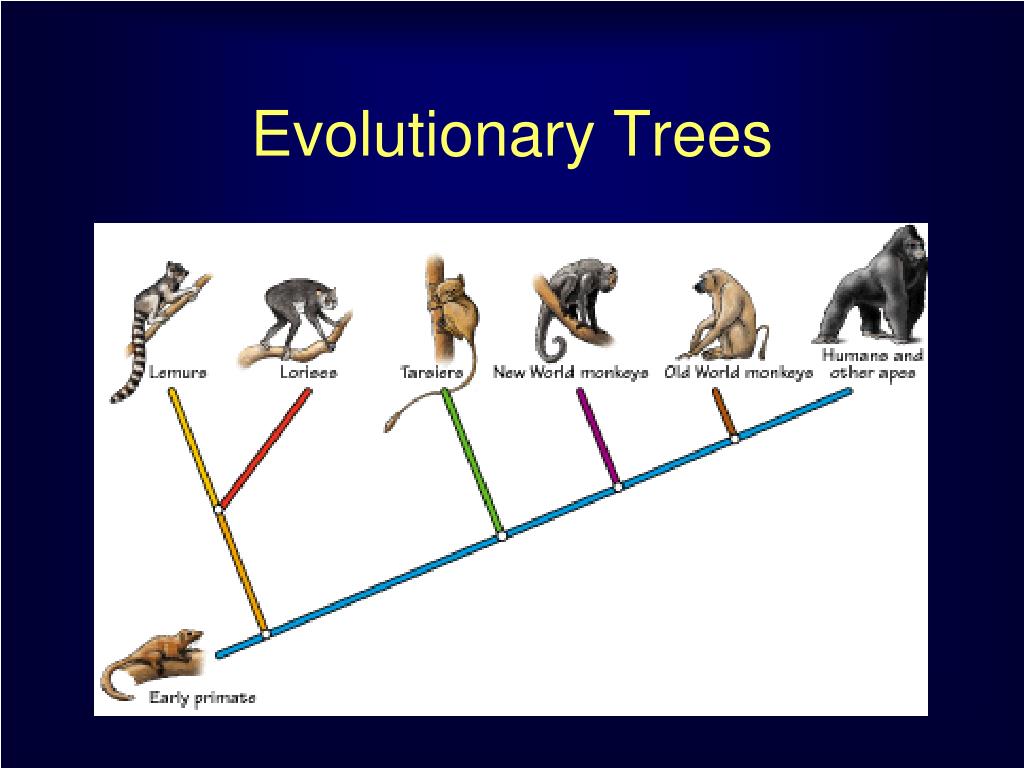 Evolutionary Trees

Lemurs

Lorises

Tarsiers

New World monkeys

Old World monkeys

Humans and other apes

Early primate